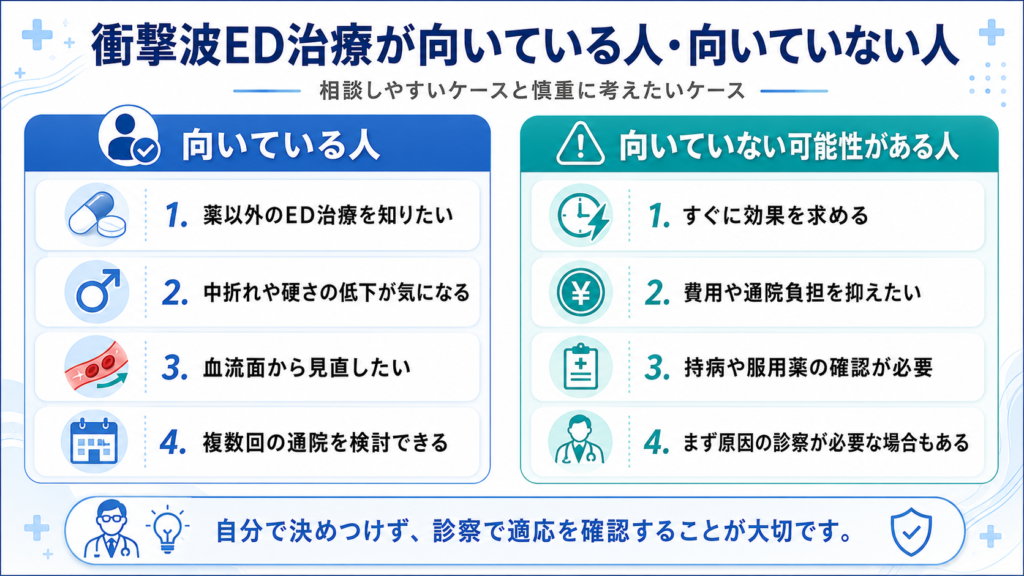 衝撃波ED治療が向いている人・向いていない人

相談しやすいケースと慎重に考えたいケース

向いている人

1. 薬以外のED治療を知りたい

2. 中折れや硬さの低下が気になる

3. 血流面から見直したい

4. 複数回の通院を検討できる

向いていない可能性がある人

1. すぐに効果を求める

2. 費用や通院負担を抑えたい

3. 持病や服用薬の確認が必要

4. まず原因の診察が必要な場合もある

自分で決めつけず、診察で適応を確認することが大切です。